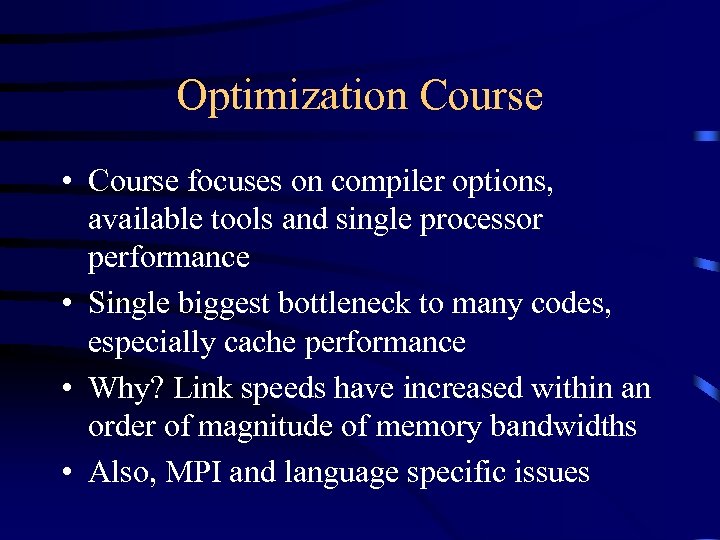 Optimization Course

• Course focuses on compiler options, available tools and single processor performance
• Single biggest bottleneck to many codes, especially cache performance
• Why? Link speeds have increased within an order of magnitude of memory bandwidths
• Also, MPI and language specific issues